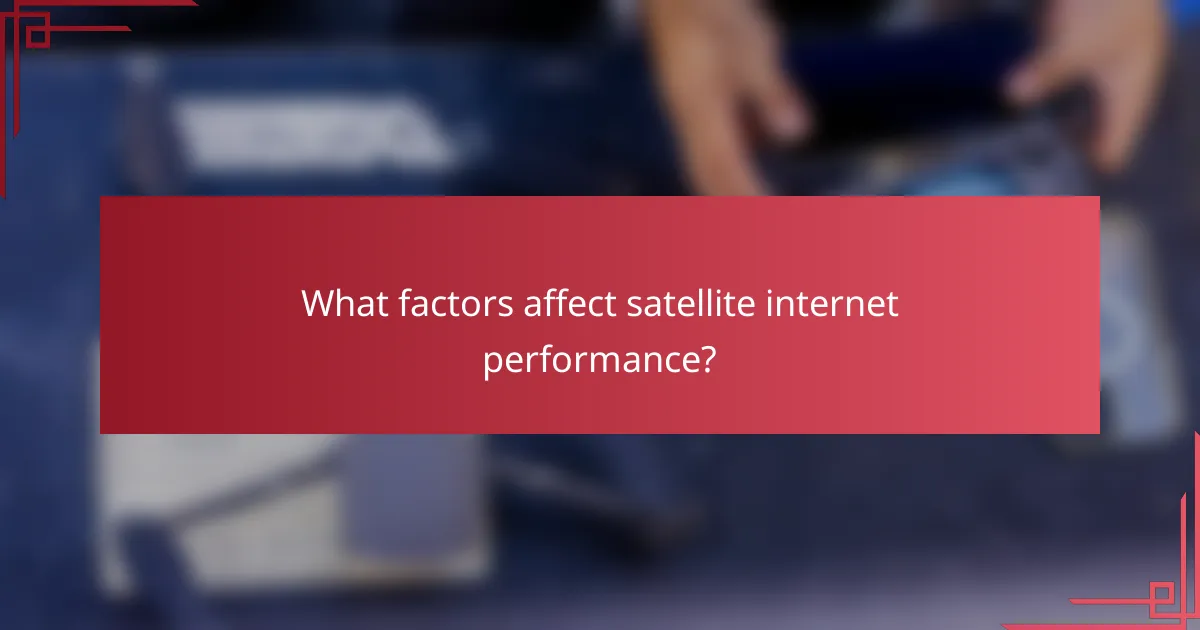 What factors affect satellite internet performance?